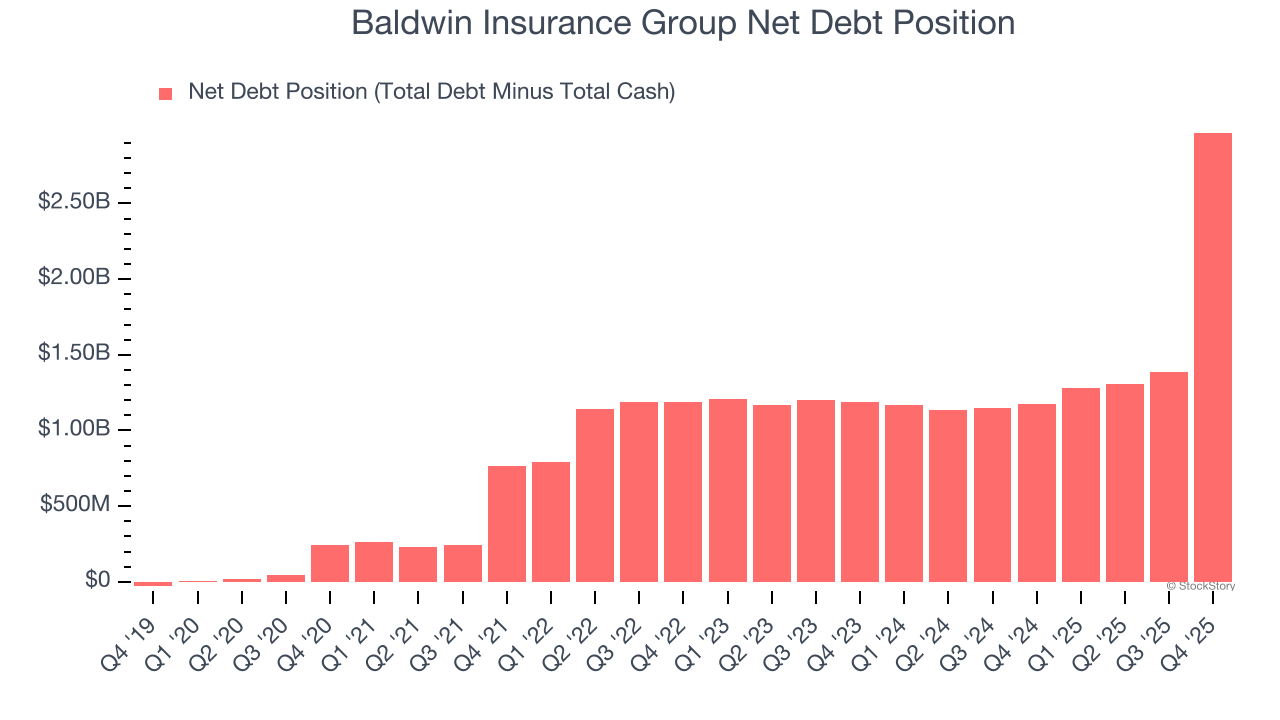 Baldwin Insurance Group Net Debt Position

Net Debt Position (Total Debt Minus Total Cash)

$2.50B
$2.00B
$1.50B
$1.00B
$500M
$0

© StockStory

Q4 '19
Q1 '20
Q2 '20
Q3 '20
Q4 '20
Q1 '21
Q2 '21
Q3 '21
Q4 '21
Q1 '22
Q2 '22
Q3 '22
Q4 '22
Q1 '23
Q2 '23
Q3 '23
Q4 '23
Q1 '24
Q2 '24
Q3 '24
Q4 '24
Q1 '25
Q2 '25
Q3 '25
Q4 '25